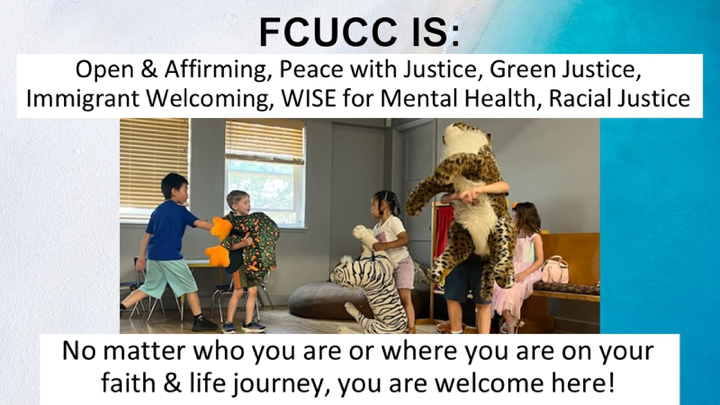 FCUCC IS:

Open & Affirming, Peace with Justice, Green Justice, Immigrant Welcoming, WISE for Mental Health, Racial Justice

No matter who you are or where you are on your faith & life journey, you are welcome here!